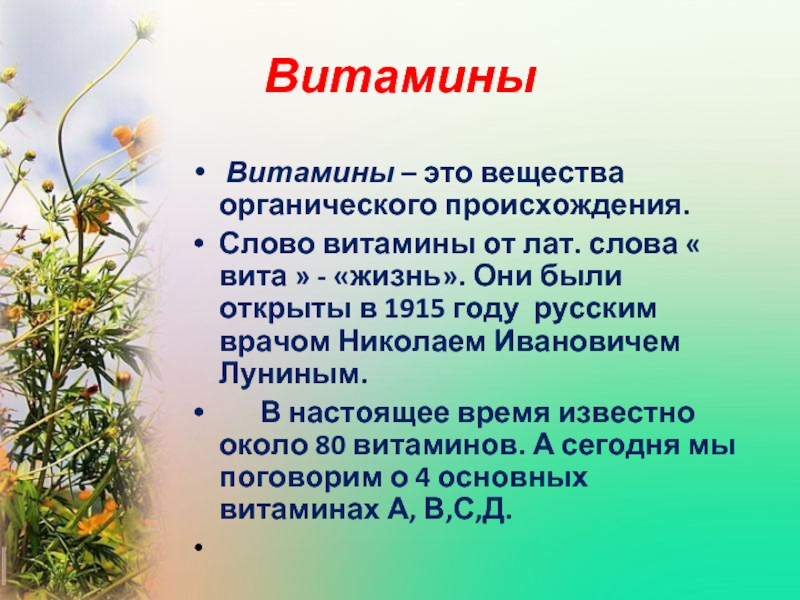 Витамины

• Витамины – это вещества органического происхождения.
• Слово витамины от лат. слова « вита » - «жизнь». Они были открыты в 1915 году русским врачом Николаем Ивановичем Луниным.
• В настоящее время известно около 80 витаминов. А сегодня мы поговорим о 4 основных витаминах А, В,С,Д.
•